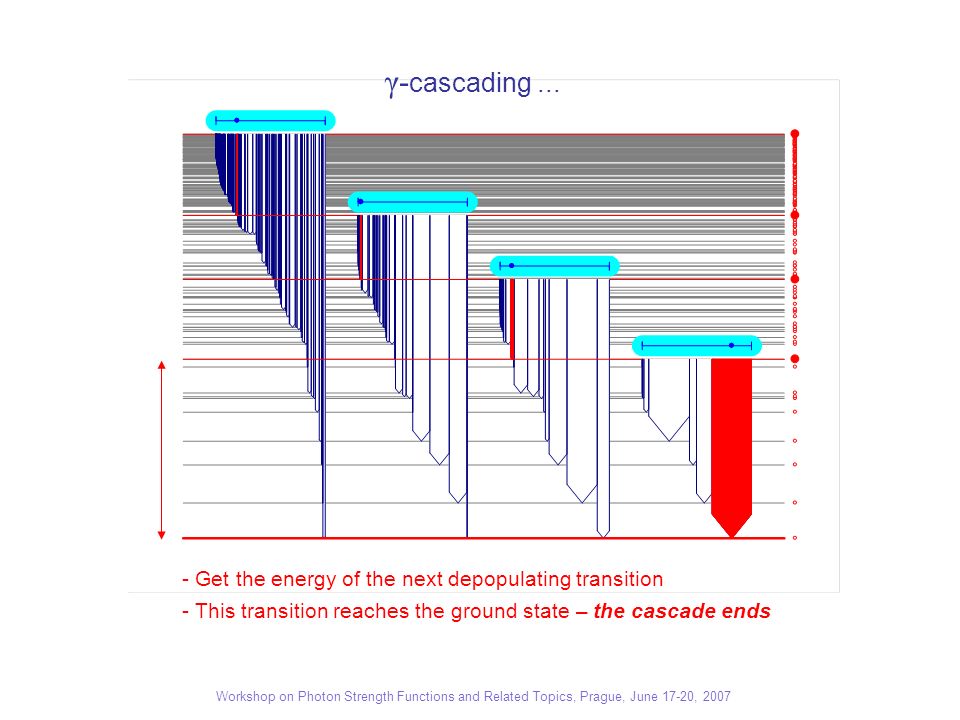 $\gamma$-cascading ...

- Get the energy of the next depopulating transition

- This transition reaches the ground state – the cascade ends

Workshop on Photon Strength Functions and Related Topics, Prague, June 17-20, 2007